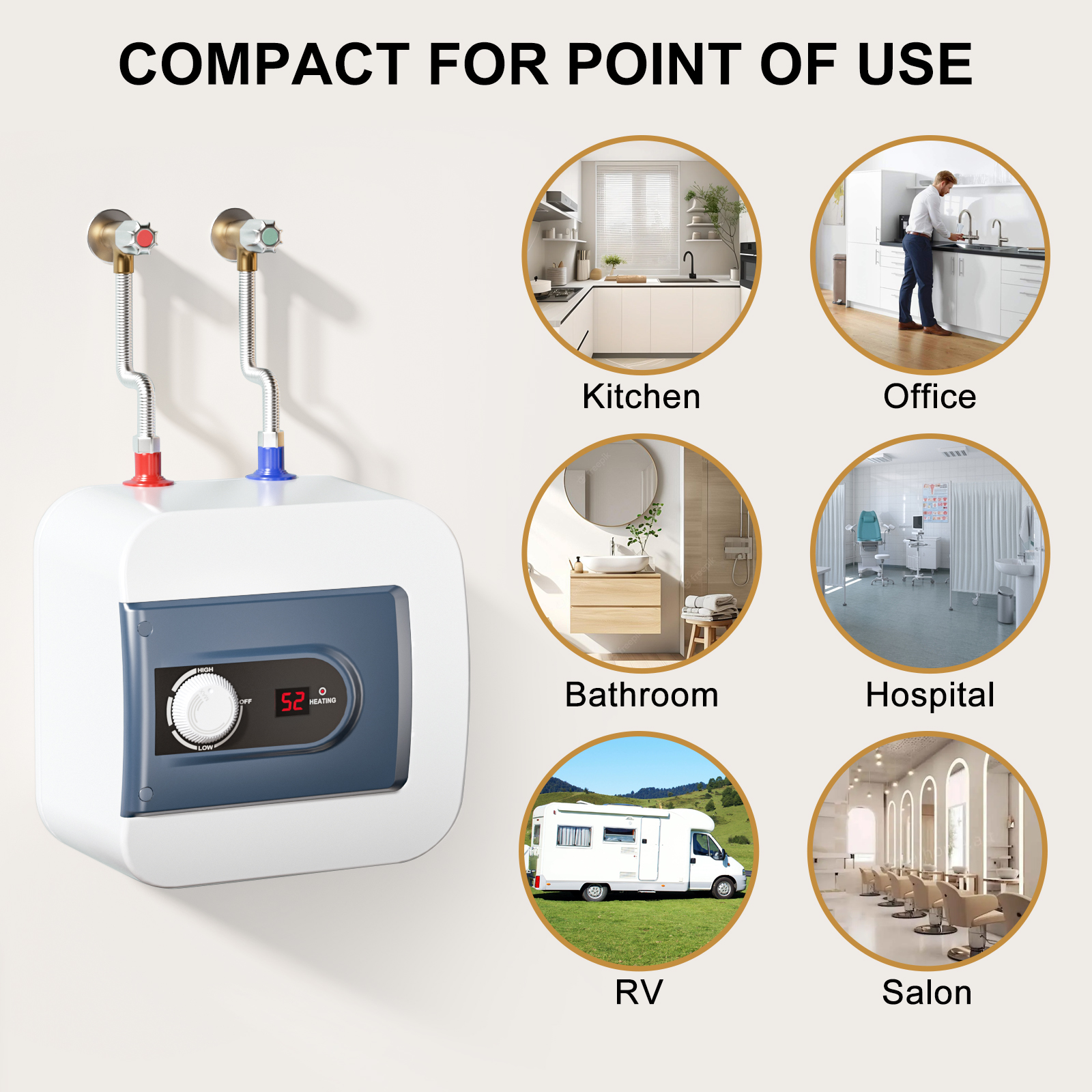 COMPACT FOR POINT OF USE

HIGH
OFF
LOW
52
HEATING

Kitchen

Office

Bathroom

Hospital

RV

Salon